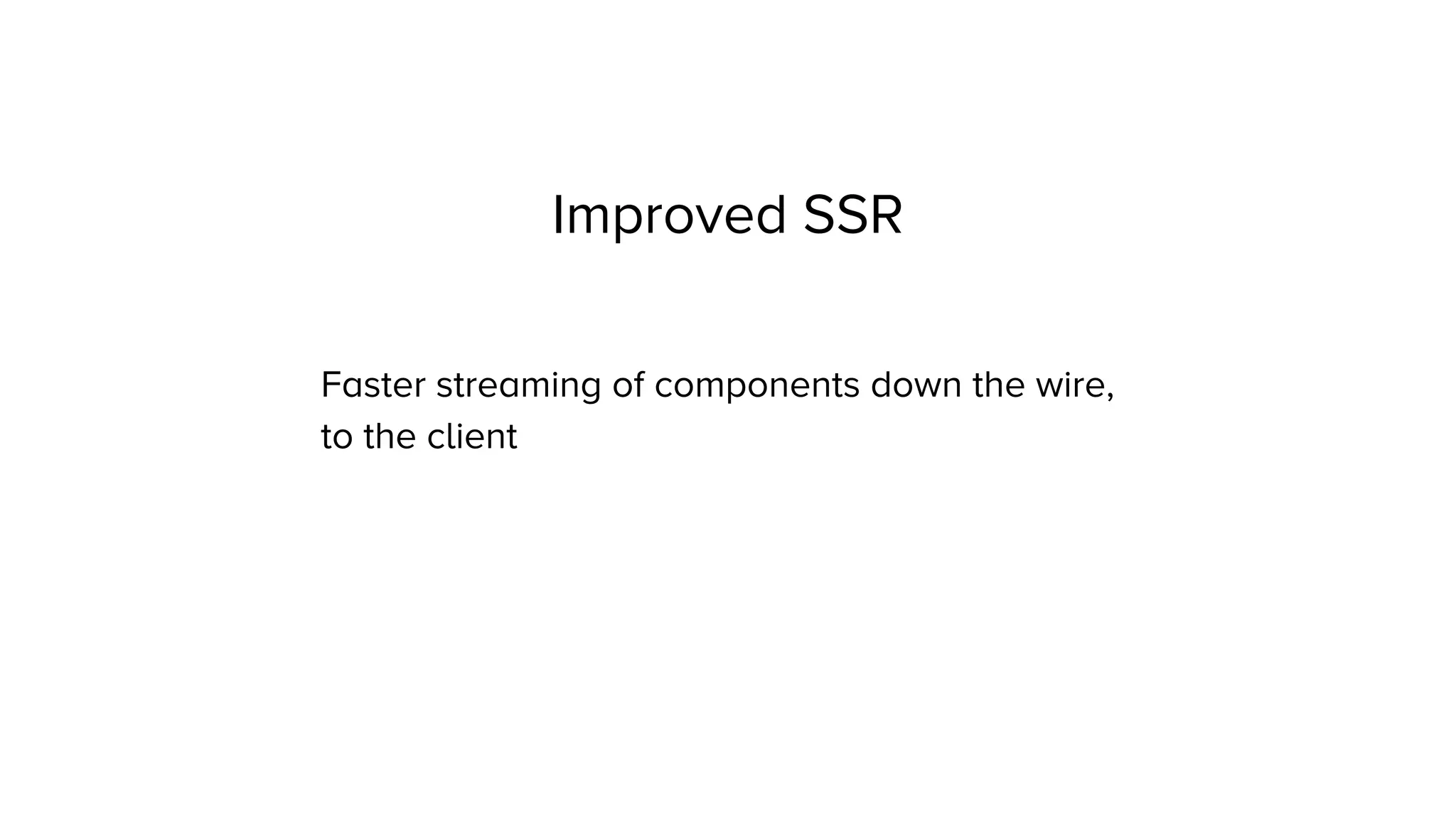 Improved SSR

Faster streaming of components down the wire, to the client